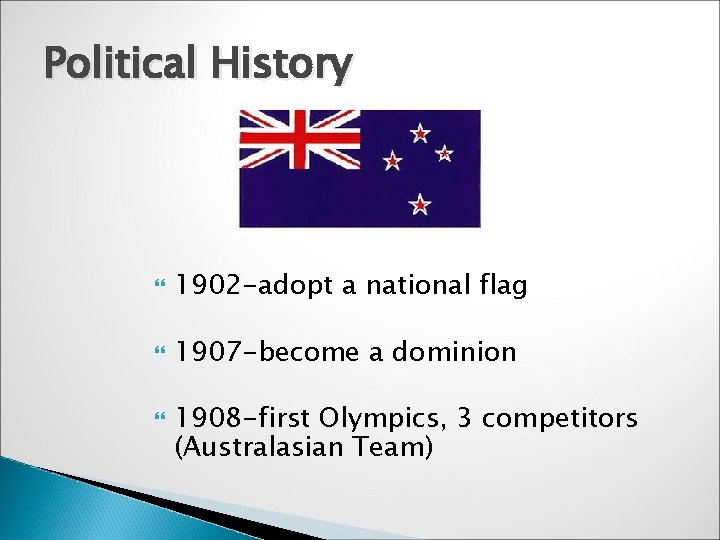 Political History

1902-adopt a national flag

1907-become a dominion

1908-first Olympics, 3 competitors (Australasian Team)